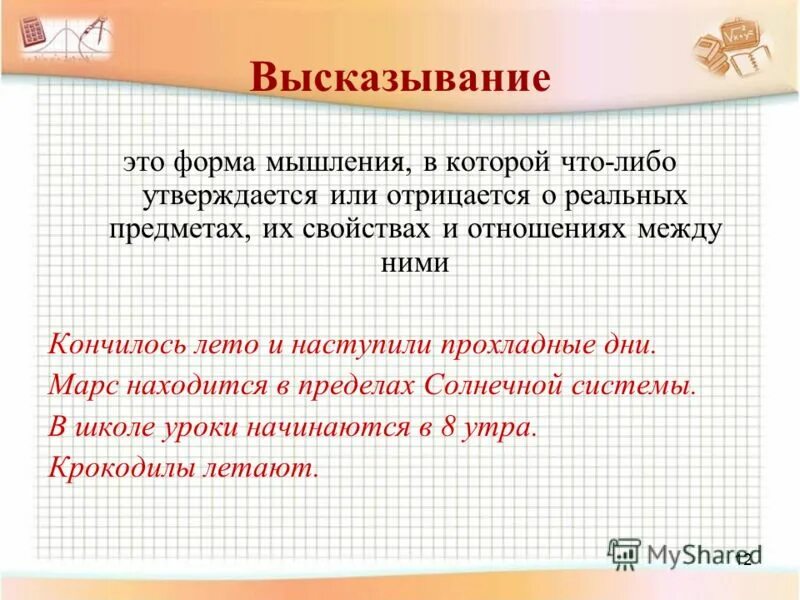 Высказывание

это форма мышления, в которой что-либо утверждается или отрицается о реальных предметах, их свойствах и отношениях между ними

Кончилось лето и наступили прохладные дни.
Марс находится в пределах Солнечной системы.
В школе уроки начинаются в 8 утра.
Крокодилы летают.

MyShared

12